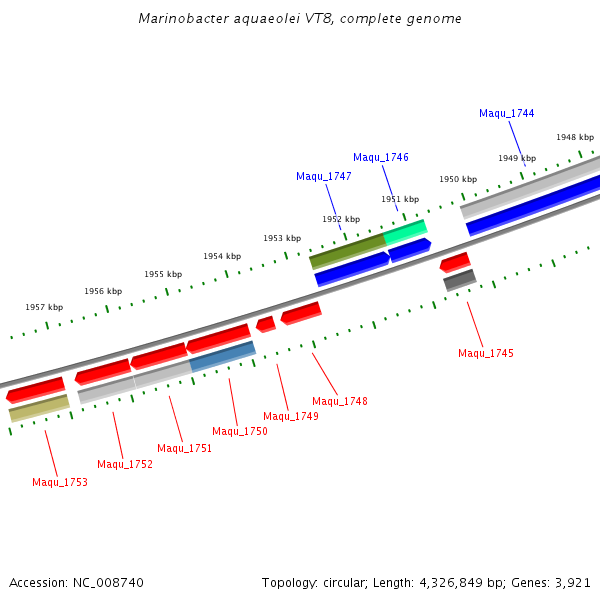 Marinobacter aquaeolei VT8, complete genome

Maqu_1744

1948 kbp

Maqu_1746

1949 kbp

Maqu_1747

1950 kbp

1951 kbp

1952 kbp

1953 kbp

1954 kbp

1955 kbp

1956 kbp

1957 kbp

Maqu_1745

Maqu_1748

Maqu_1749

Maqu_1750

Maqu_1751

Maqu_1752

Maqu_1753

Accession: NC_008740

Topology: circular; Length: 4,326,849 bp; Genes: 3,921